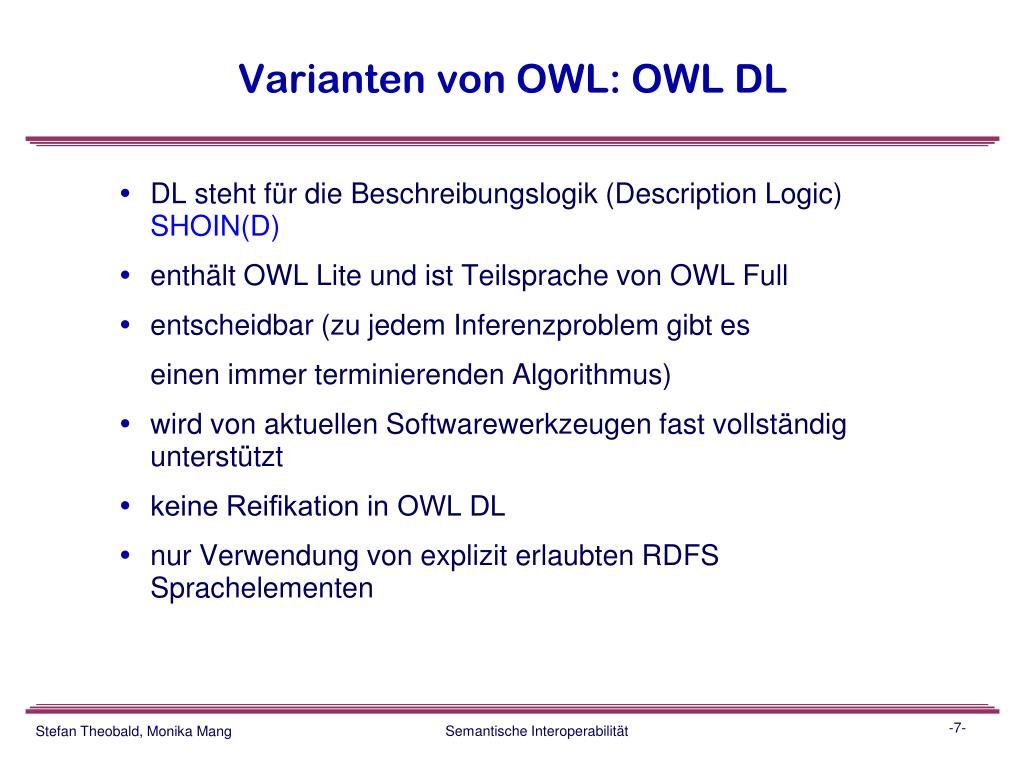 Varianten von OWL: OWL DL

• DL steht für die Beschreibungslogik (Description Logic) SHOIN(D)
• enthält OWL Lite und ist Teilsprache von OWL Full
• entscheidbar (zu jedem Inferenzproblem gibt es
einen immer terminierenden Algorithmus)
• wird von aktuellen Softwarewerkzeugen fast vollständig unterstützt
• keine Reifikation in OWL DL
• nur Verwendung von explizit erlaubten RDFS Sprachelementen

Stefan Theobald, Monika Mang
Semantische Interoperabilität
-7-